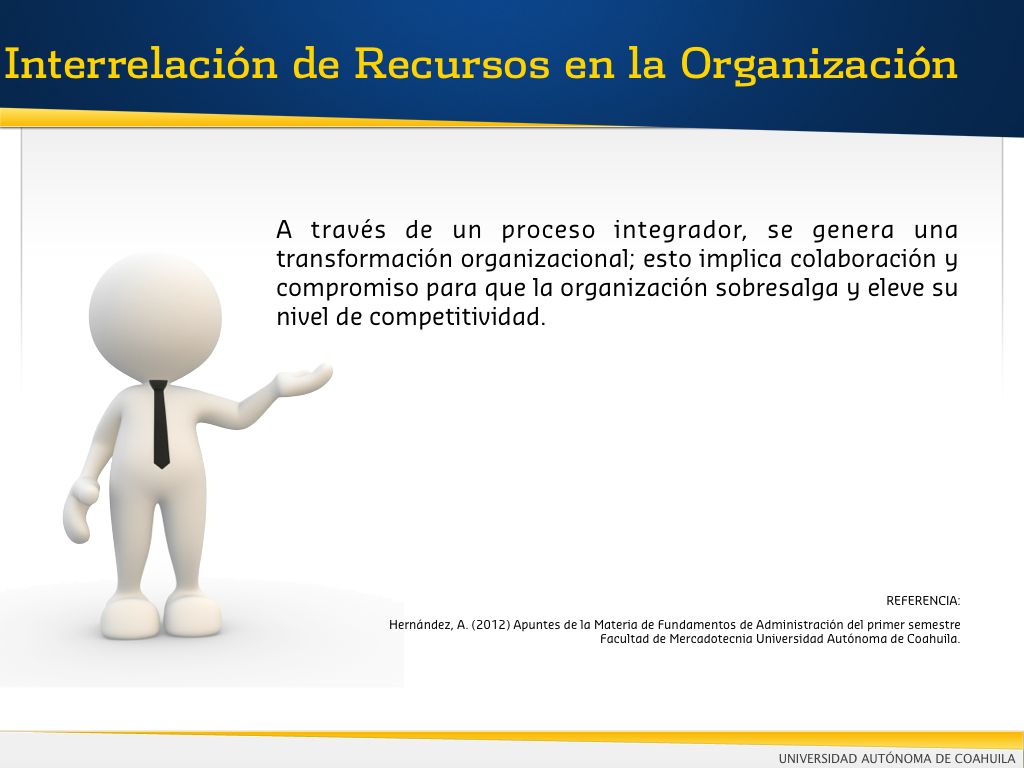 Interrelación de Recursos en la Organización

A través de un proceso integrador, se genera una transformación organizacional; esto implica colaboración y compromiso para que la organización sobresalga y eleve su nivel de competitividad.

REFERENCIA:

Hernández, A. (2012) Apuntes de la Materia de Fundamentos de Administración del primer semestre Facultad de Mercadotecnia Universidad Autónoma de Coahuila.

UNIVERSIDAD AUTÓNOMA DE COAHUILA